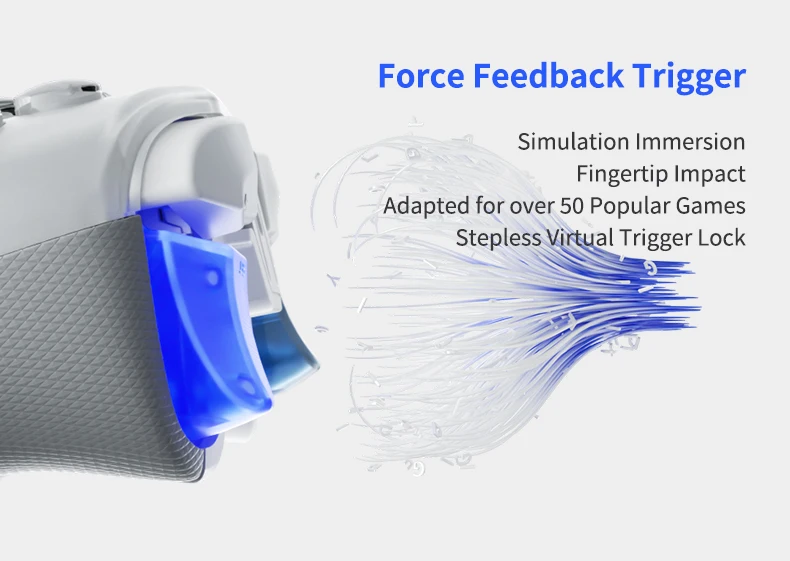 Force Feedback Trigger

Simulation Immersion
Fingertip Impact
Adapted for over 50 Popular Games
Stepless Virtual Trigger Lock